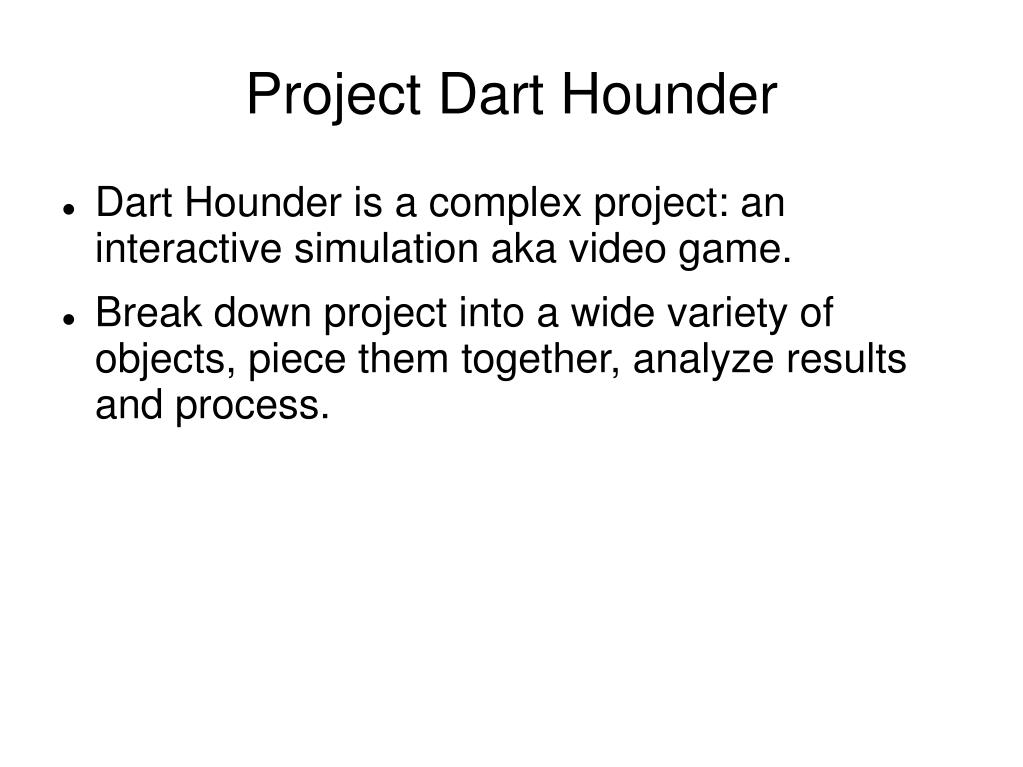 Project Dart Hounder

- Dart Hounder is a complex project: an interactive simulation aka video game.
- Break down project into a wide variety of objects, piece them together, analyze results and process.